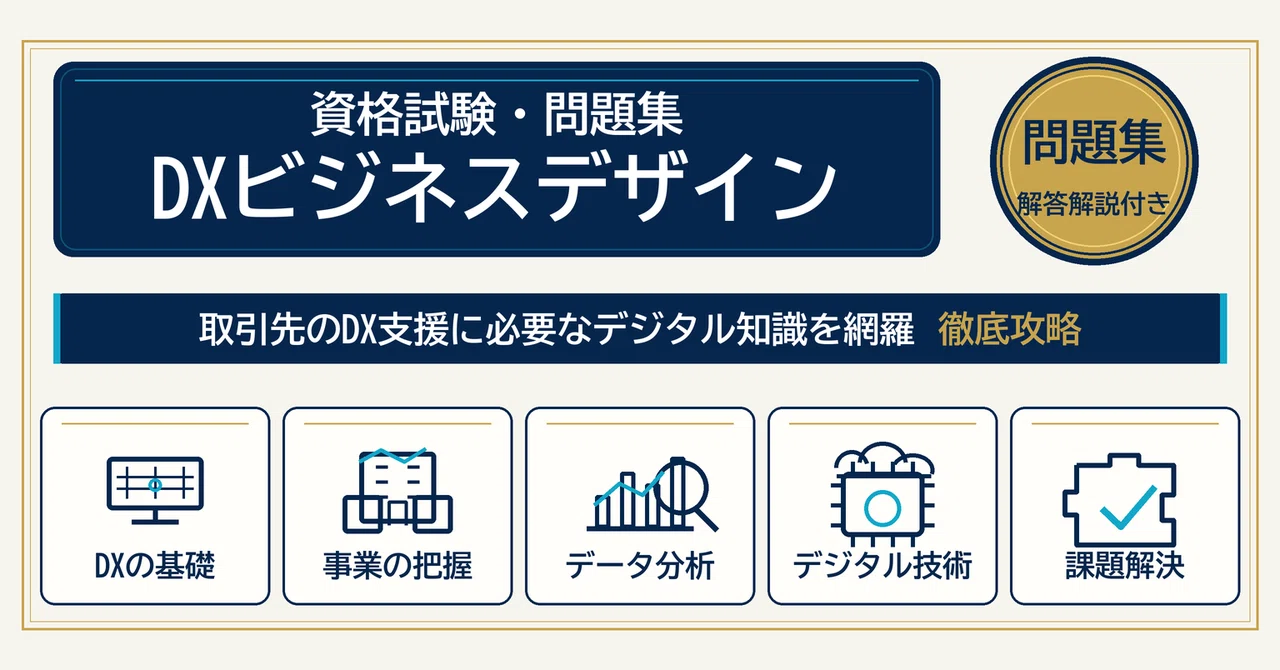 資格試験・問題集
DXビジネスデザイン

問題集
解答解説付き

取引先のDX支援に必要なデジタル知識を網羅 徹底攻略

DXの基礎

事業の把握

データ分析

デジタル技術

課題解決